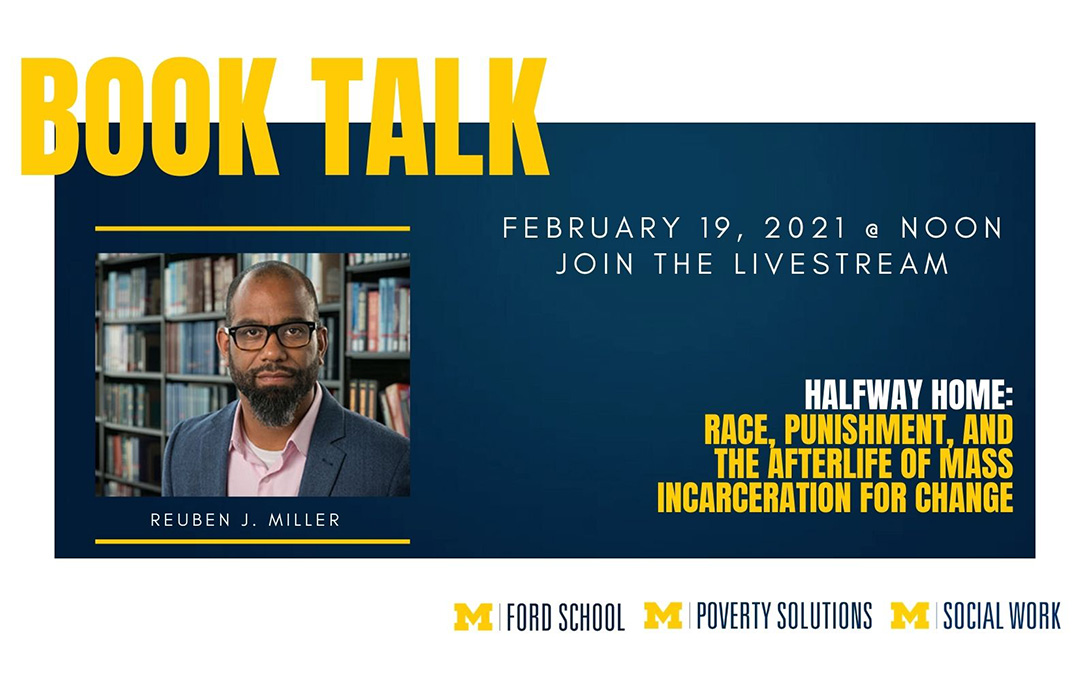 BOOK TALK

FEBRUARY 19, 2021 @ NOON
JOIN THE LIVESTREAM

REUBEN J. MILLER

HALFWAY HOME:
RACE, PUNISHMENT, AND THE AFTERLIFE OF MASS INCARCERATION FOR CHANGE

M | FORD SCHOOL M | POVERTY SOLUTIONS M | SOCIAL WORK